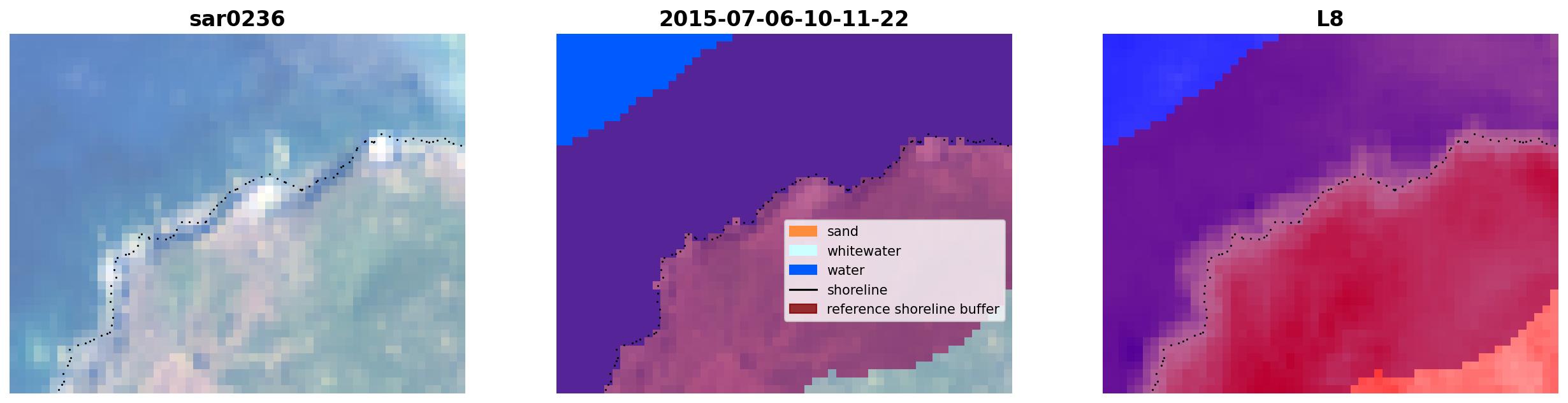 sar0236

2015-07-06-10-11-22

sand
whitewater
water
shoreline
reference shoreline buffer

L8